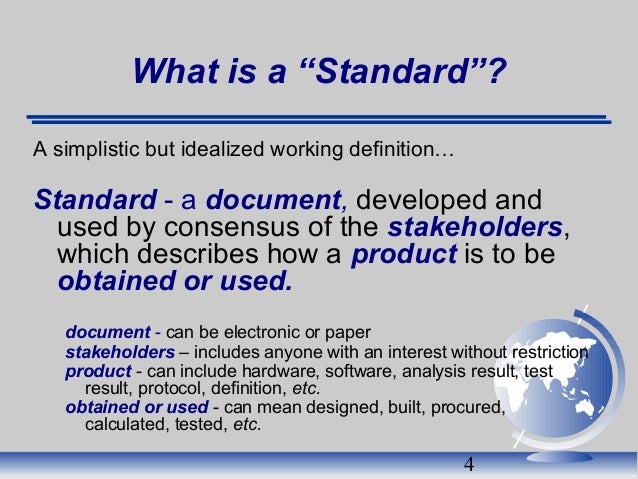 What is a “Standard”?

A simplistic but idealized working definition…

Standard - a document, developed and used by consensus of the stakeholders, which describes how a product is to be obtained or used.

document - can be electronic or paper
stakeholders – includes anyone with an interest without restriction
product - can include hardware, software, analysis result, test result, protocol, definition, etc.
obtained or used - can mean designed, built, procured, calculated, tested, etc.

4